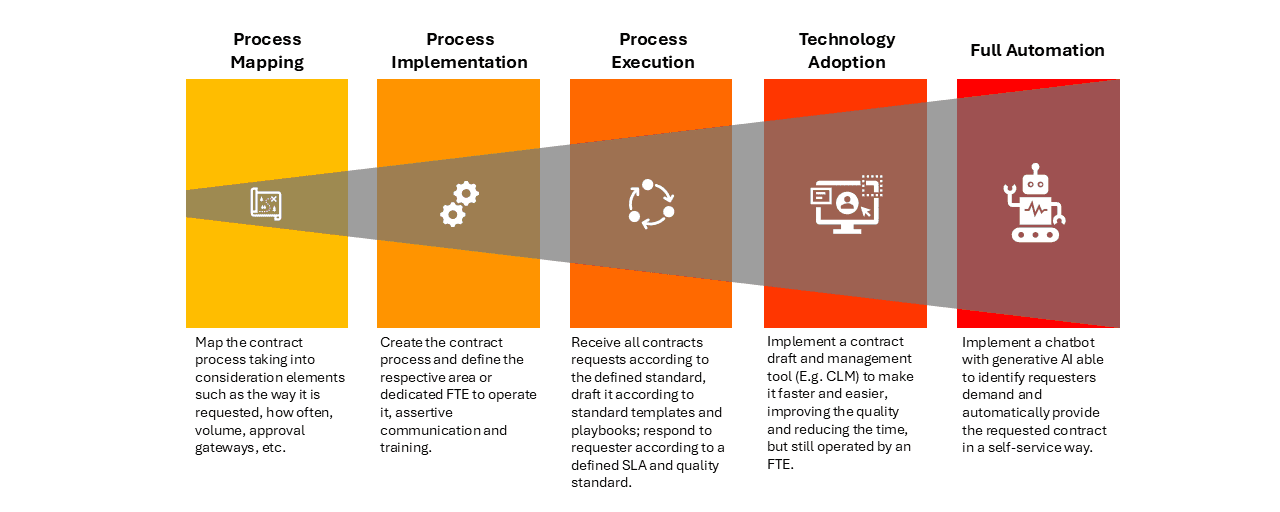 Process Mapping

Map the contract process taking into consideration elements such as the way it is requested, how often, volume, approval gateways, etc.

Process Implementation

Create the contract process and define the respective area or dedicated FTE to operate it, assertive communication and training.

Process Execution

Receive all contracts requests according to the defined standard, draft it according to standard templates and playbooks; respond to requester according to a defined SLA and quality standard.

Technology Adoption

Implement a contract draft and management tool (E.g. CLM) to make it faster and easier, improving the quality and reducing the time, but still operated by an FTE.

Full Automation

Implement a chatbot with generative AI able to identify requesters demand and automatically provide the requested contract in a self-service way.